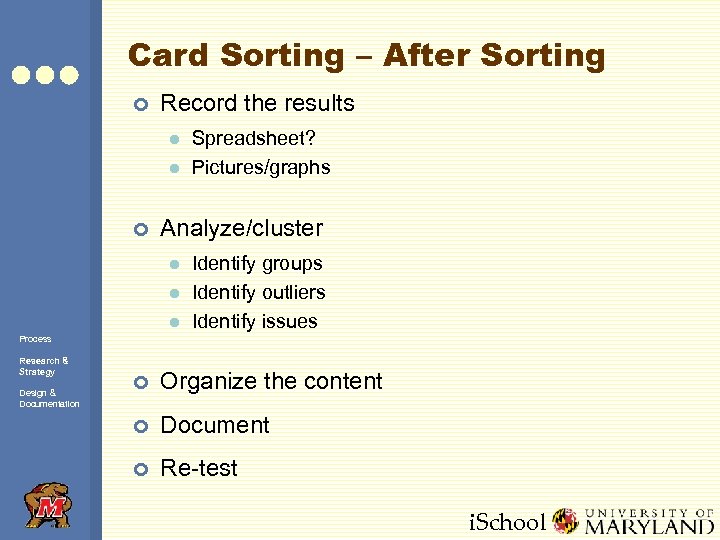 Card Sorting – After Sorting

Record the results

Spreadsheet?

Pictures/graphs

Analyze/cluster

Identify groups

Identify outliers

Identify issues

Organize the content

Document

Re-test

Process

Research & Strategy

Design & Documentation

M

iSchool UNIVERSITY OF MARYLAND